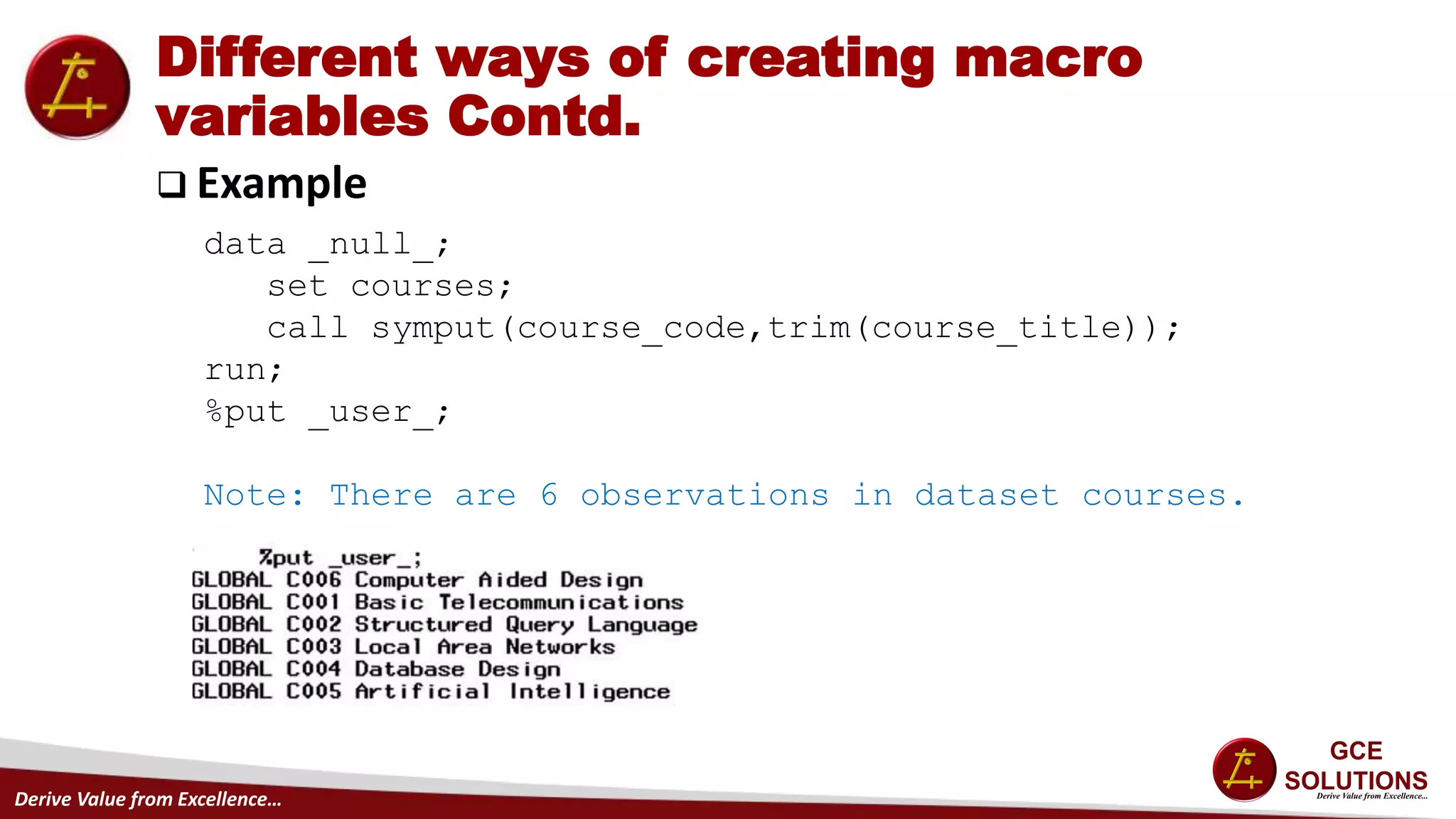 Different ways of creating macro variables Contd.

❑ Example

data _null_;
set courses;
call symput(course_code,trim(course_title));
run;
%put _user_;

Note: There are 6 observations in dataset courses.

%put _user_;
GLOBAL C006 Computer Aided Design
GLOBAL C001 Basic Telecommunications
GLOBAL C002 Structured Query Language
GLOBAL C003 Local Area Networks
GLOBAL C004 Database Design
GLOBAL C005 Artificial Intelligence

Derive Value from Excellence…

GCE SOLUTIONS
Derive Value from Excellence...